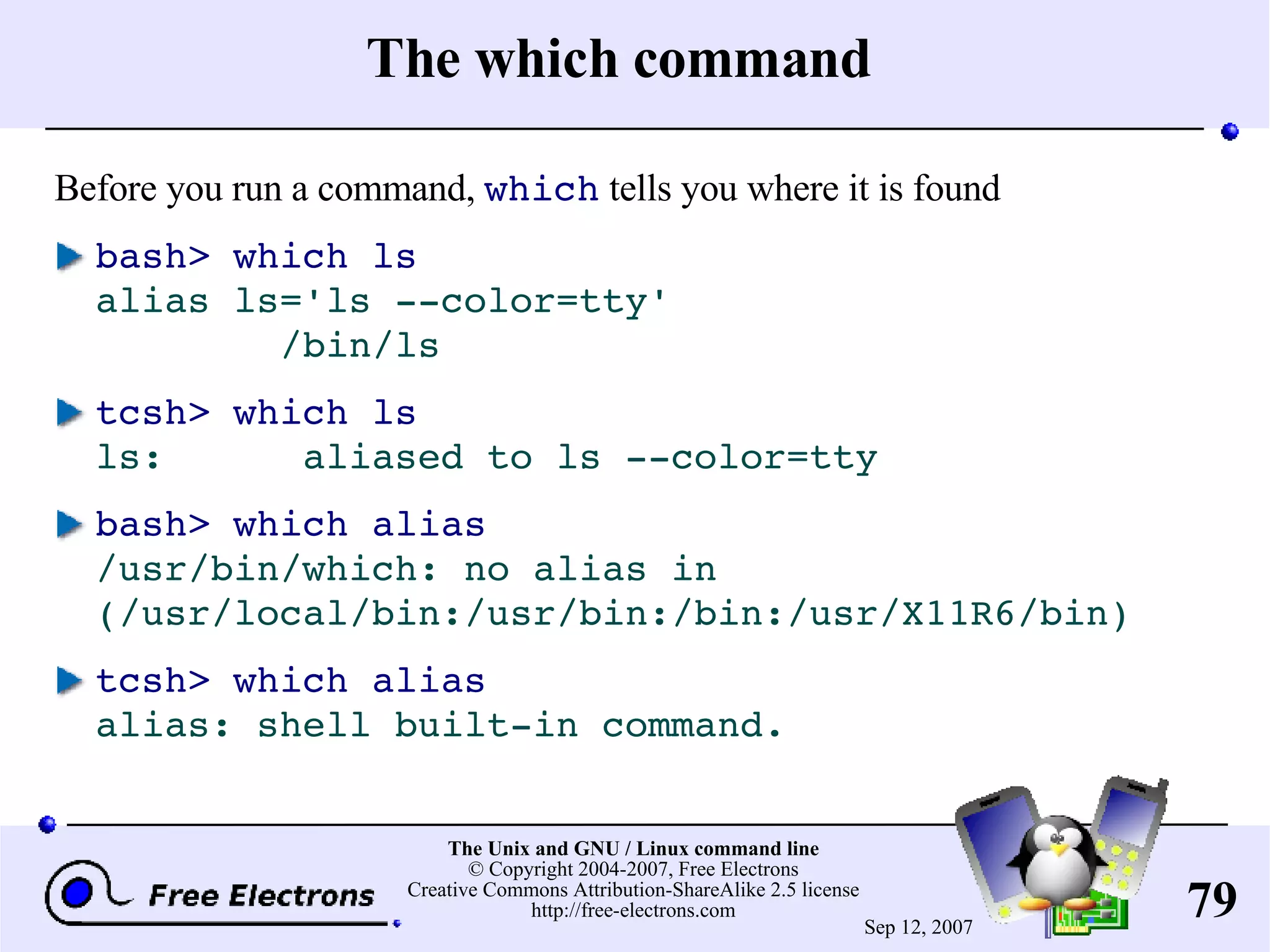 The which command

Before you run a command, which tells you where it is found

bash> which ls
alias ls='ls --color=tty'
        /bin/ls

tcsh> which ls
ls:       aliased to ls --color=tty

bash> which alias
/usr/bin/which: no alias in
(/usr/local/bin:/usr/bin:/bin:/usr/X11R6/bin)

tcsh> which alias
alias: shell built-in command.

Free Electrons

The Unix and GNU / Linux command line
© Copyright 2004-2007, Free Electrons
Creative Commons Attribution-ShareAlike 2.5 license
http://free-electrons.com

Sep 12, 2007

79